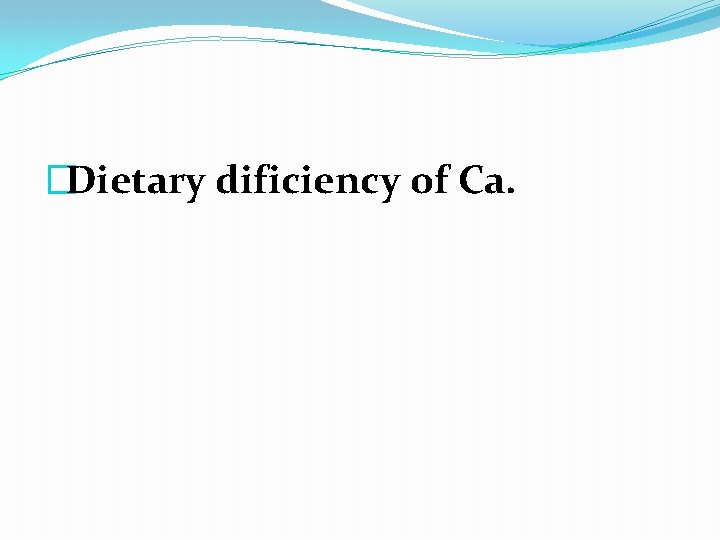 Dietary dificiency of Ca.